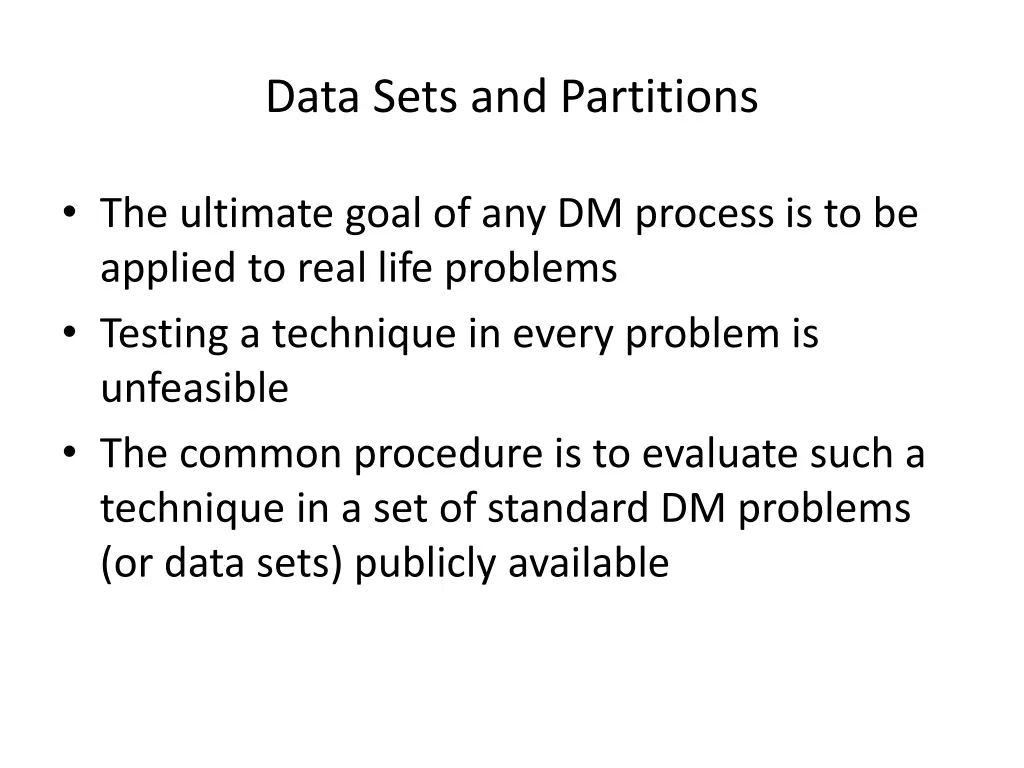 Data Sets and Partitions

• The ultimate goal of any DM process is to be applied to real life problems
• Testing a technique in every problem is unfeasible
• The common procedure is to evaluate such a technique in a set of standard DM problems (or data sets) publicly available